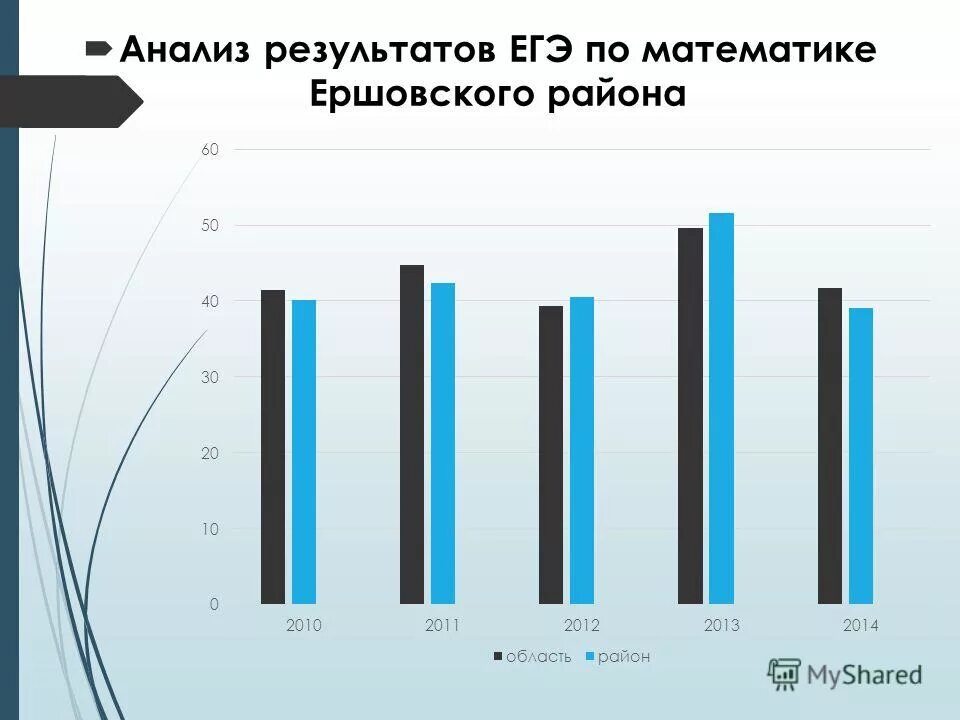 Анализ результатов ЕГЭ по математике Ершовского района

60
50
40
30
20
10
0

2010 2011 2012 2013 2014

область район

MyShared